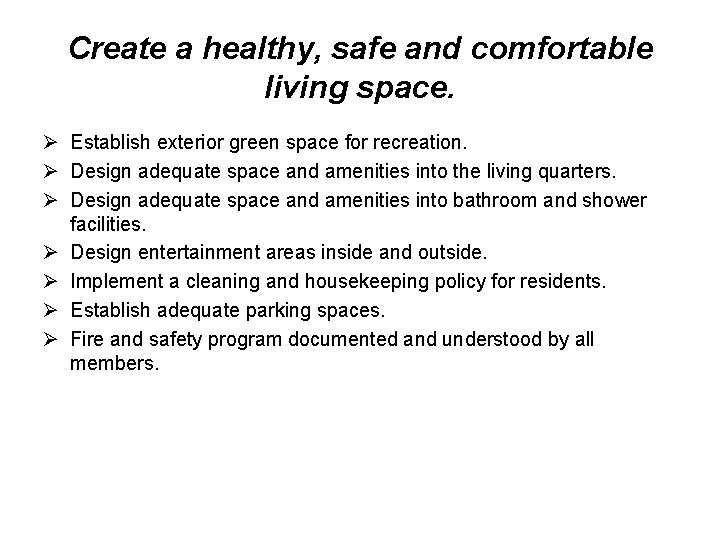 Create a healthy, safe and comfortable living space.

➢ Establish exterior green space for recreation.
➢ Design adequate space and amenities into the living quarters.
➢ Design adequate space and amenities into bathroom and shower facilities.
➢ Design entertainment areas inside and outside.
➢ Implement a cleaning and housekeeping policy for residents.
➢ Establish adequate parking spaces.
➢ Fire and safety program documented and understood by all members.